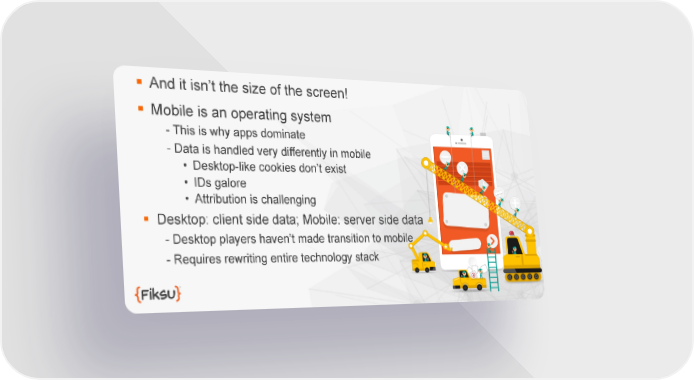 ▪ And it isn't the size of the screen!

▪ Mobile is an operating system

- This is why apps dominate

- Data is handled very differently in mobile

• Desktop-like cookies don't exist

• IDs galore

• Attribution is challenging

▪ Desktop: client side data; Mobile: server side data

- Desktop players haven't made transition to mobile

- Requires rewriting entire technology stack

{Fiksu}